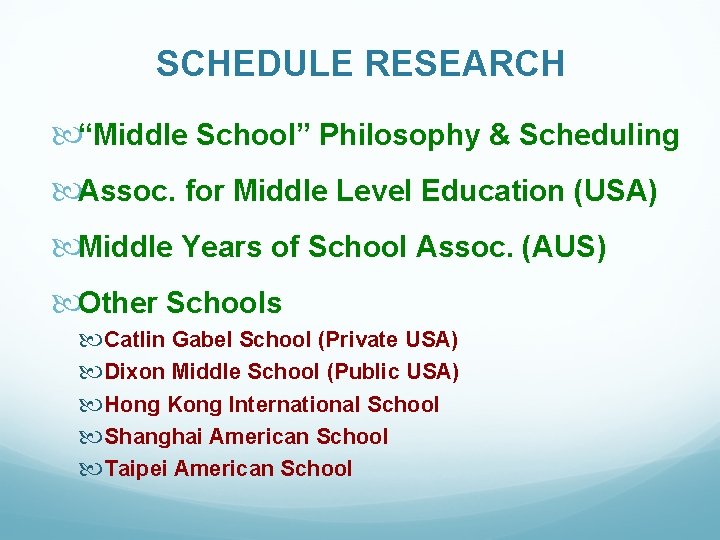 SCHEDULE RESEARCH

“Middle School” Philosophy & Scheduling

Assoc. for Middle Level Education (USA)

Middle Years of School Assoc. (AUS)

Other Schools

Catlin Gabel School (Private USA)

Dixon Middle School (Public USA)

Hong Kong International School

Shanghai American School

Taipei American School